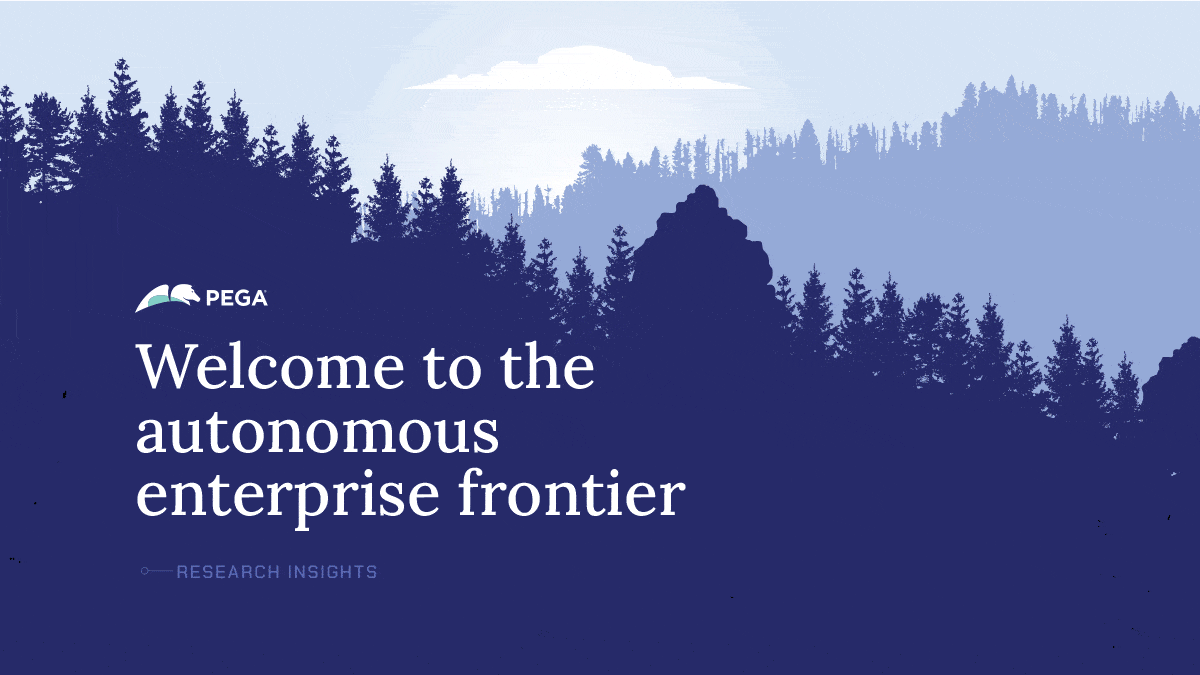 PEGA

Welcome to the autonomous enterprise frontier

RESEARCH INSIGHTS